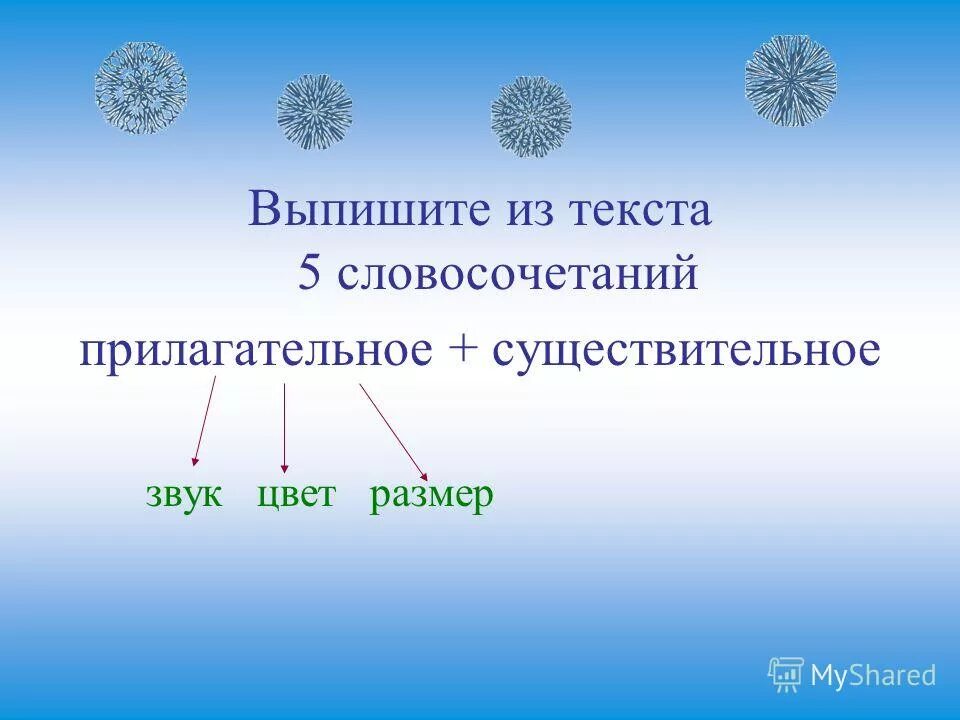 Выпишите из текста
5 словосочетаний
прилагательное + существительное

звук цвет размер

MyShared